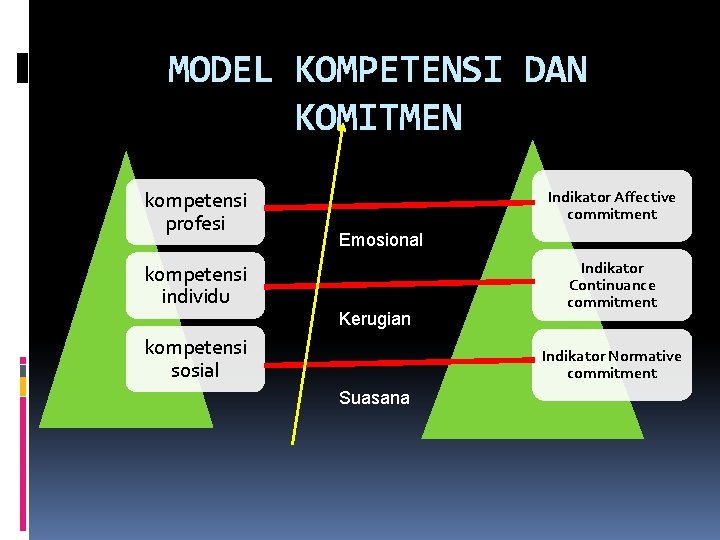 MODEL KOMPETENSI DAN KOMITMEN

kompetensi profesi

kompetensi individu

kompetensi sosial

Emosional

Kerugian

Suasana

Indikator Affective commitment

Indikator Continuance commitment

Indikator Normative commitment